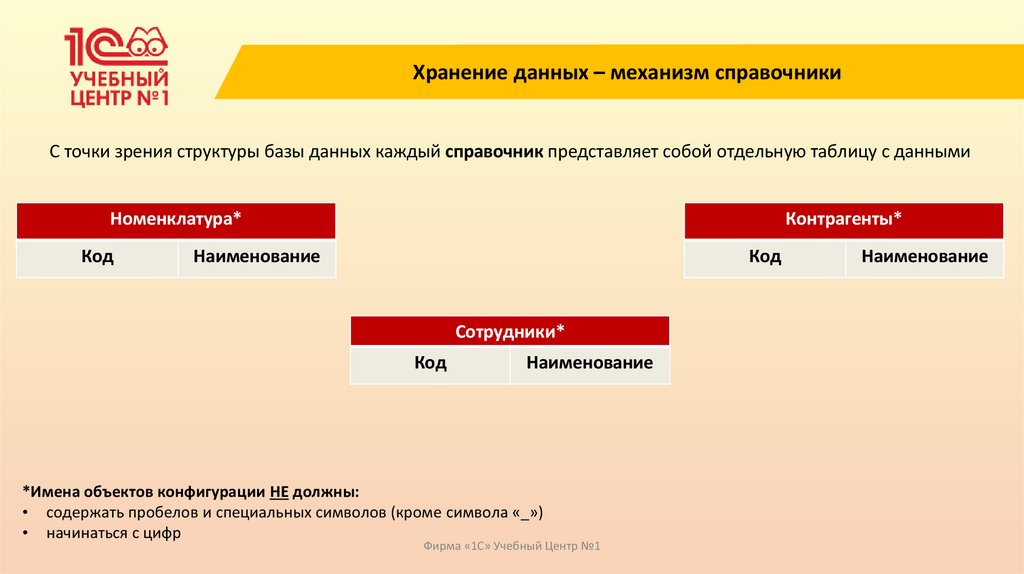 1С УЧЕБНЫЙ ЦЕНТР №1

Хранение данных – механизм справочники

С точки зрения структуры базы данных каждый справочник представляет собой отдельную таблицу с данными

| Номенклатура* | |
|---|---|
| Код | Наименование |

| Контрагенты* | |
|---|---|
| Код | Наименование |

| Сотрудники* | |
|---|---|
| Код | Наименование |

*Имена объектов конфигурации НЕ должны:
• содержать пробелов и специальных символов (кроме символа «_»)
• начинаться с цифр

Фирма «1С» Учебный Центр №1